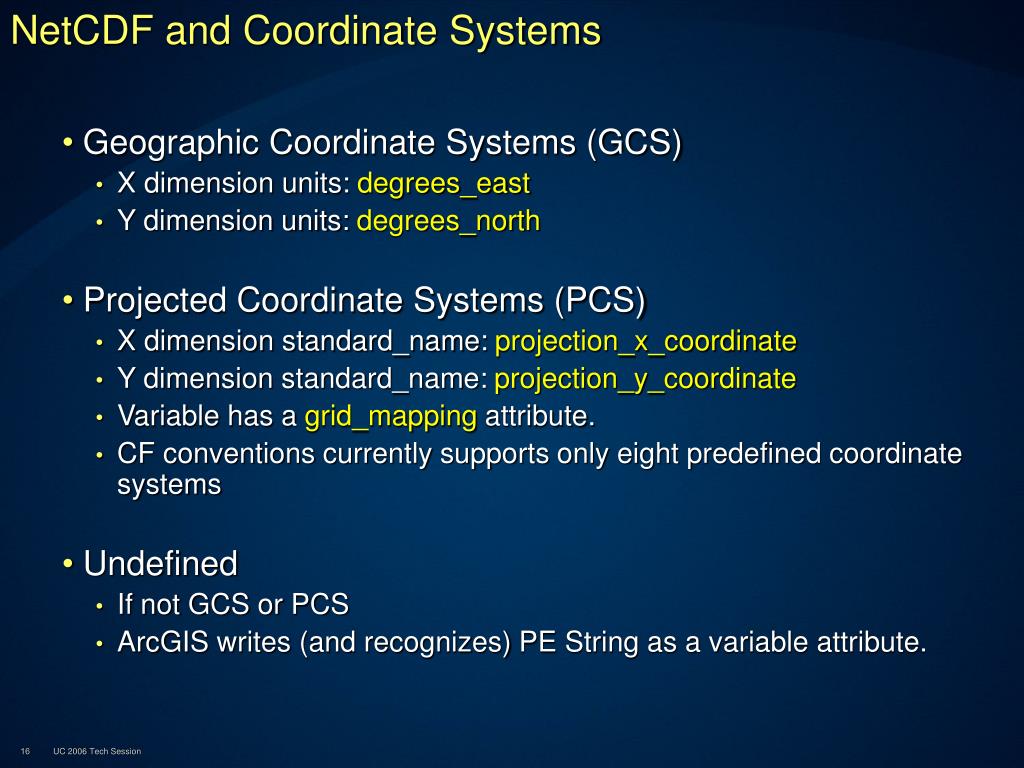 NetCDF and Coordinate Systems

• Geographic Coordinate Systems (GCS)
• X dimension units: degrees_east
• Y dimension units: degrees_north

• Projected Coordinate Systems (PCS)
• X dimension standard_name: projection_x_coordinate
• Y dimension standard_name: projection_y_coordinate
• Variable has a grid_mapping attribute.
• CF conventions currently supports only eight predefined coordinate systems

• Undefined
• If not GCS or PCS
• ArcGIS writes (and recognizes) PE String as a variable attribute.

16 UC 2006 Tech Session